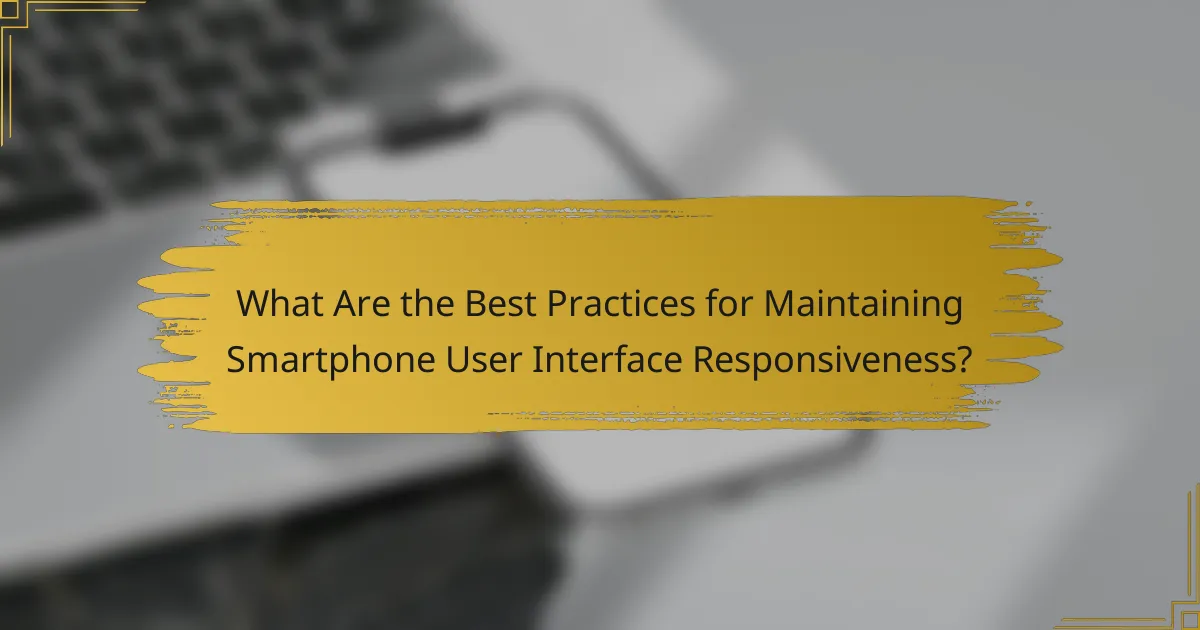 What Are the Best Practices for Maintaining Smartphone User Interface Responsiveness?